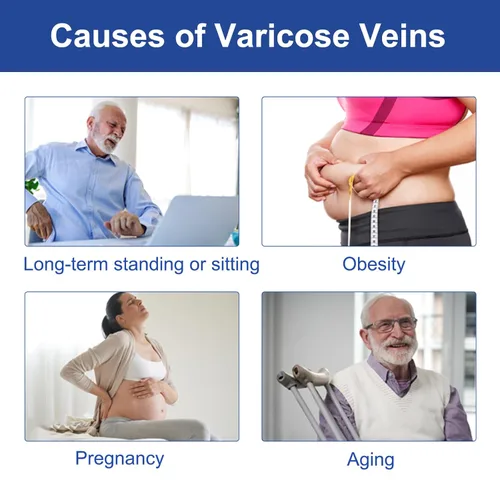 Causes of Varicose Veins

Long-term standing or sitting

Obesity

Pregnancy

Aging